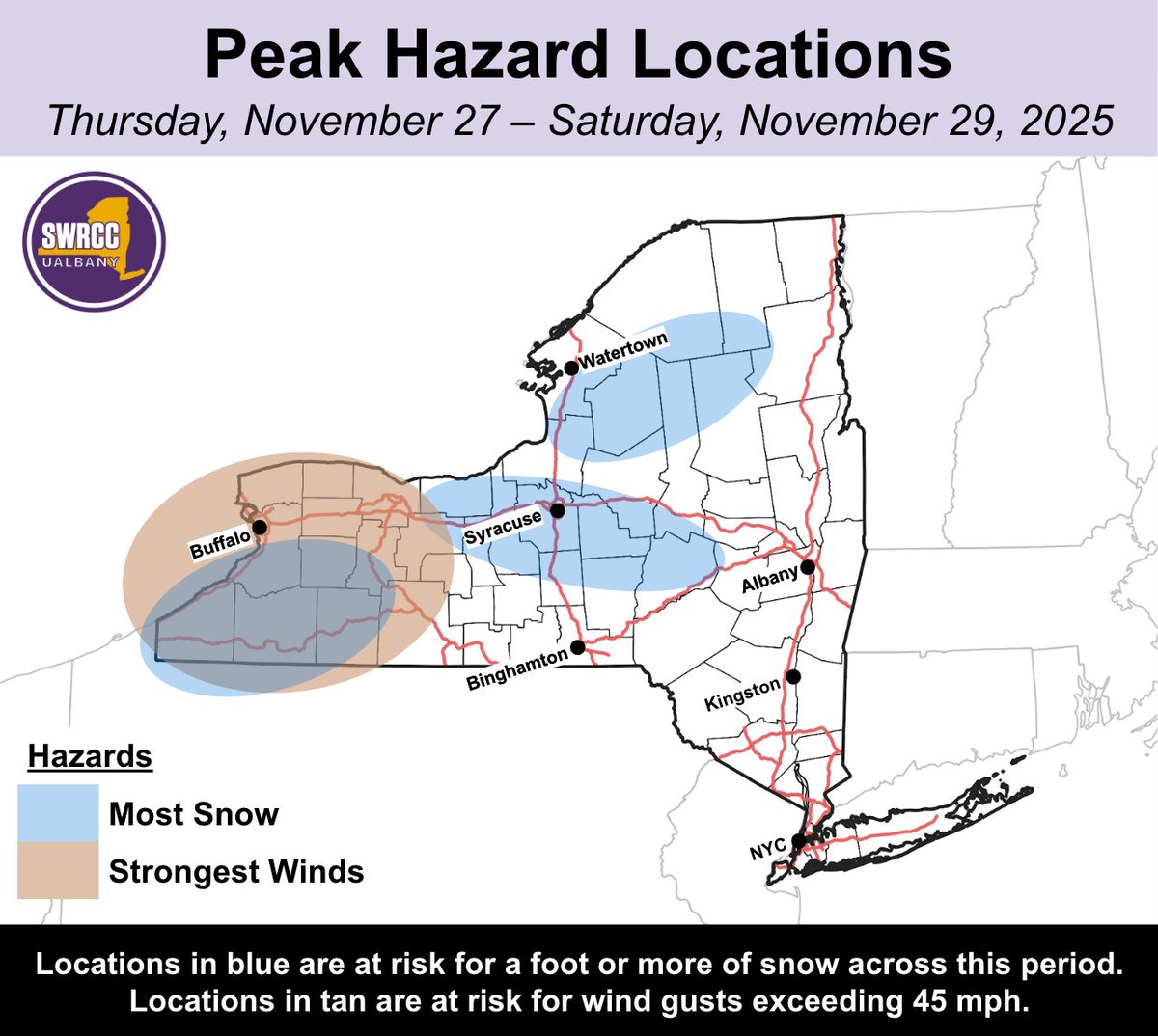 Peak Hazard Locations

Thursday, November 27 – Saturday, November 29, 2025

SWRCC
UALBANY

Watertown

Buffalo

Syracuse

Albany

Binghamton

Kingston

NYC

Hazards

Most Snow

Strongest Winds

Locations in blue are at risk for a foot or more of snow across this period. Locations in tan are at risk for wind gusts exceeding 45 mph.